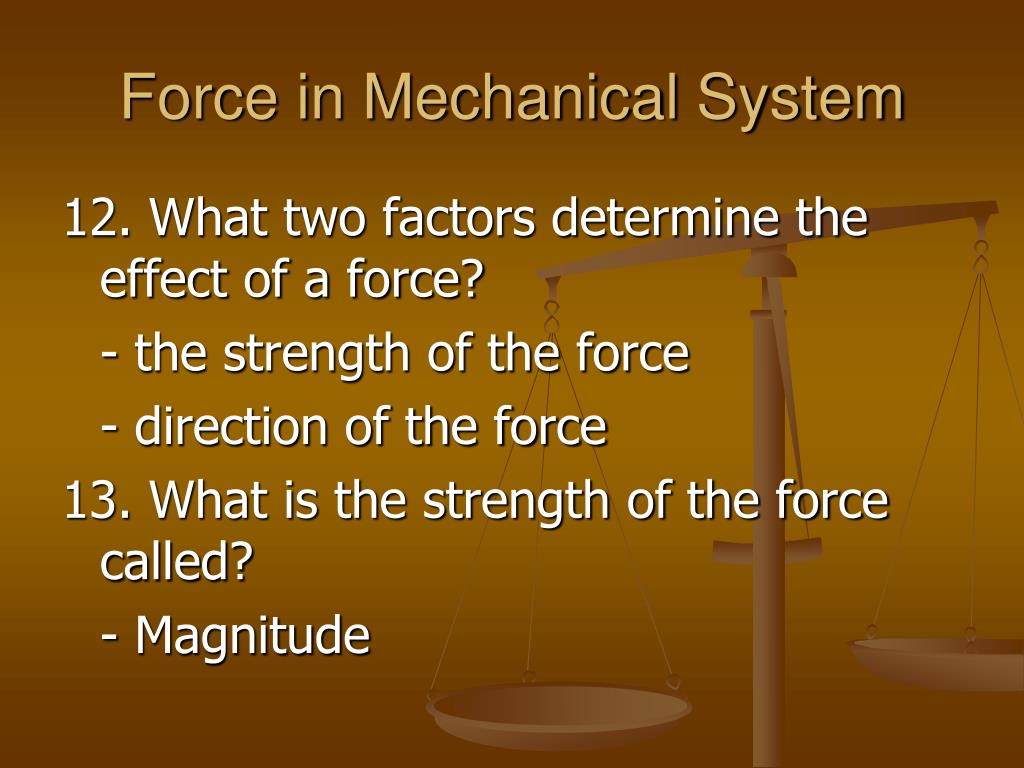 Force in Mechanical System

12. What two factors determine the effect of a force?

- the strength of the force

- direction of the force

13. What is the strength of the force called?

- Magnitude